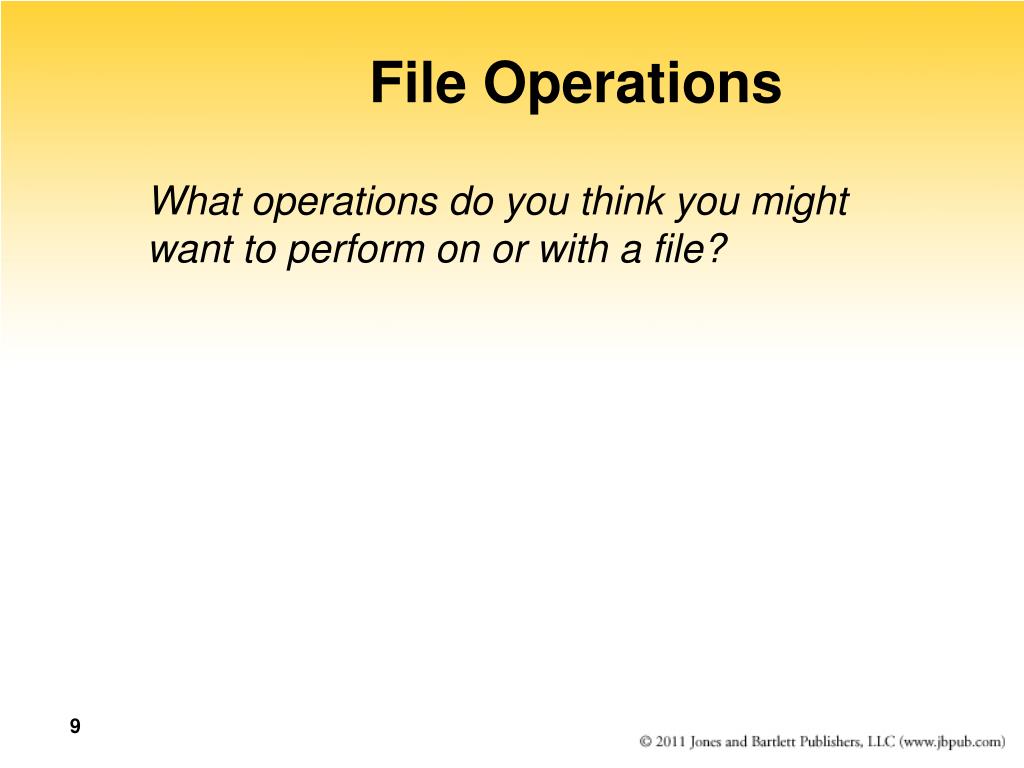 File Operations

What operations do you think you might want to perform on or with a file?

9

© 2011 Jones and Bartlett Publishers, LLC (www.jbpub.com)